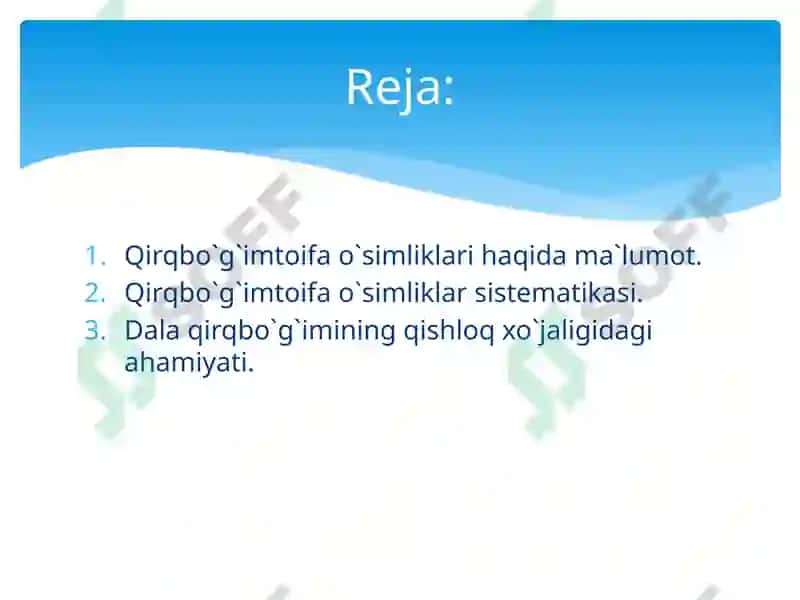 Reja:

1. Qirqbo`g`imtoifa o`simliklari haqida ma`lumot.
2. Qirqbo`g`imtoifa o`simliklar sistematikasi.
3. Dala qirqbo`g`imining qishloq xo`jaligidagi ahamiyati.

SOFF

SOFF